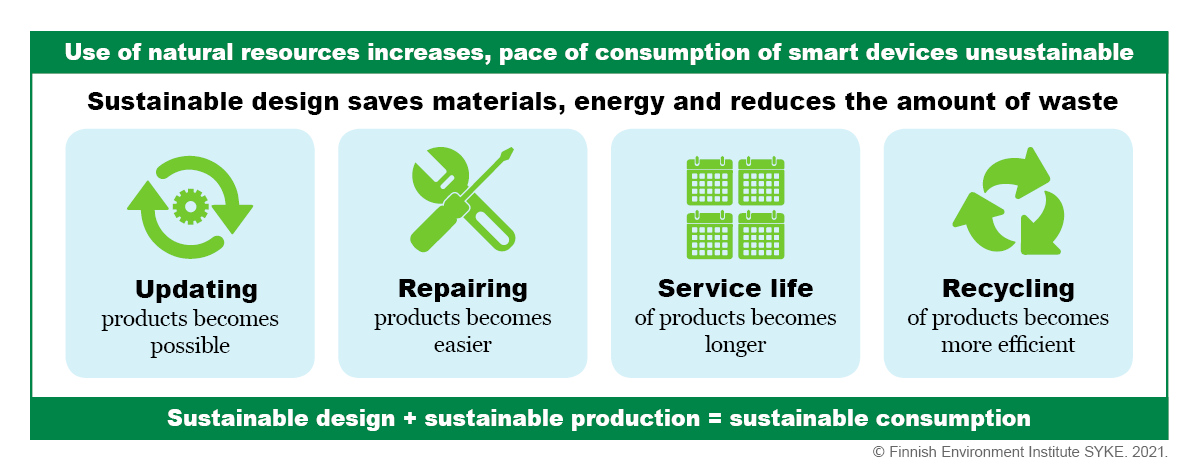 Use of natural resources increases, pace of consumption of smart devices unsustainable

Sustainable design saves materials, energy and reduces the amount of waste

Updating
products becomes possible

Repairing
products becomes easier

Service life
of products becomes longer

Recycling
of products becomes more efficient

Sustainable design + sustainable production = sustainable consumption

© Finnish Environment Institute SYKE. 2021.